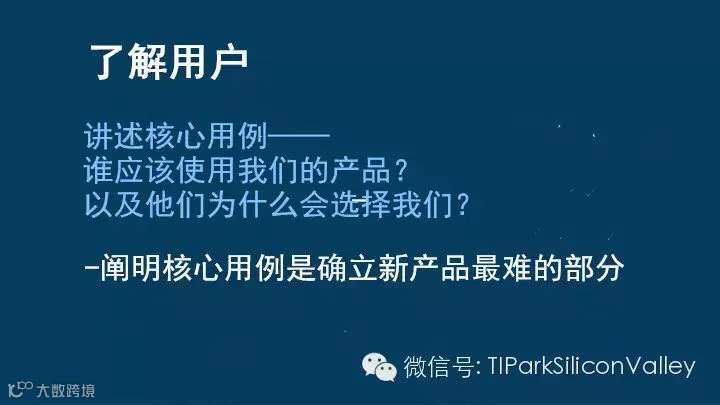 了解用户

讲述核心用例——
谁应该使用我们的产品?
以及他们为什么会选择我们?

-阐明核心用例是确立新产品最难的部分

微信号: TIParkSiliconValley

大数跨境